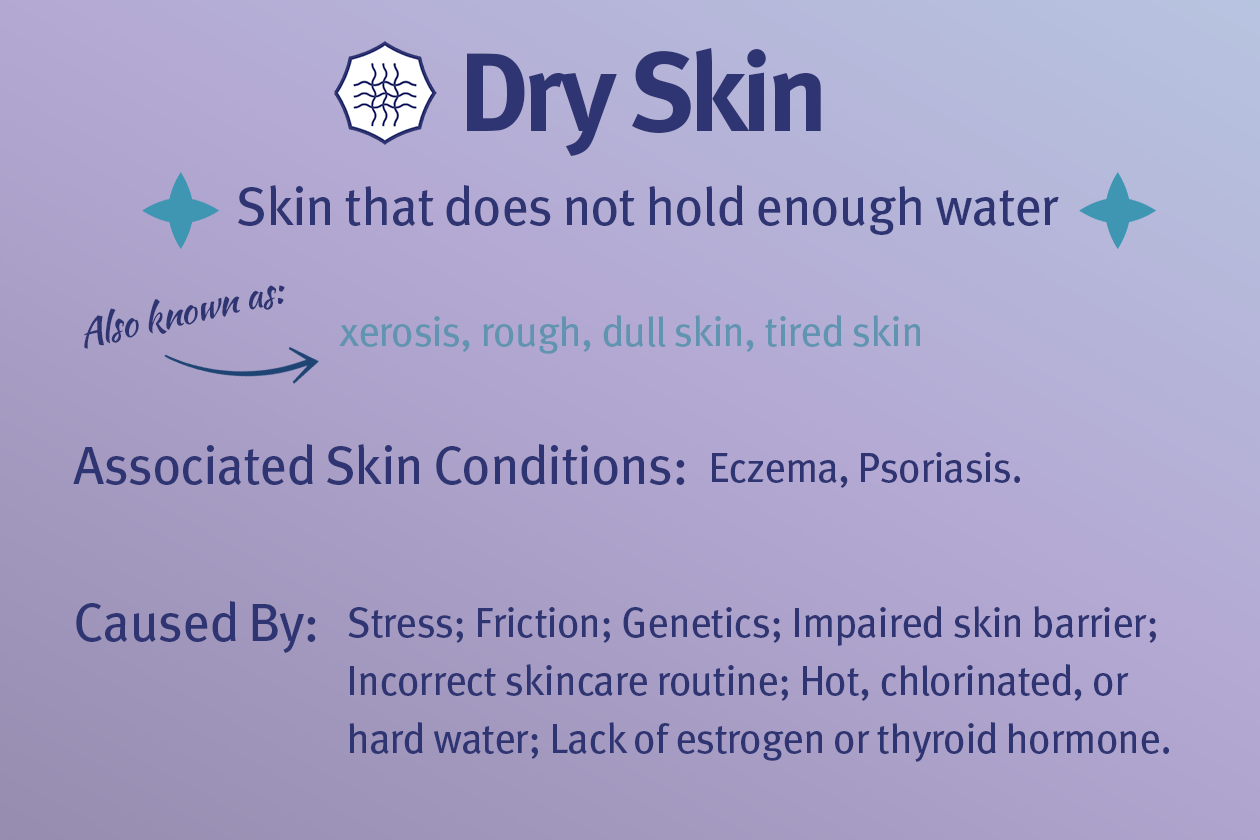 Dry Skin

Skin that does not hold enough water

Also known as: xerosis, rough, dull skin, tired skin

Associated Skin Conditions: Eczema, Psoriasis.

Caused By: Stress; Friction; Genetics; Impaired skin barrier; Incorrect skincare routine; Hot, chlorinated, or hard water; Lack of estrogen or thyroid hormone.